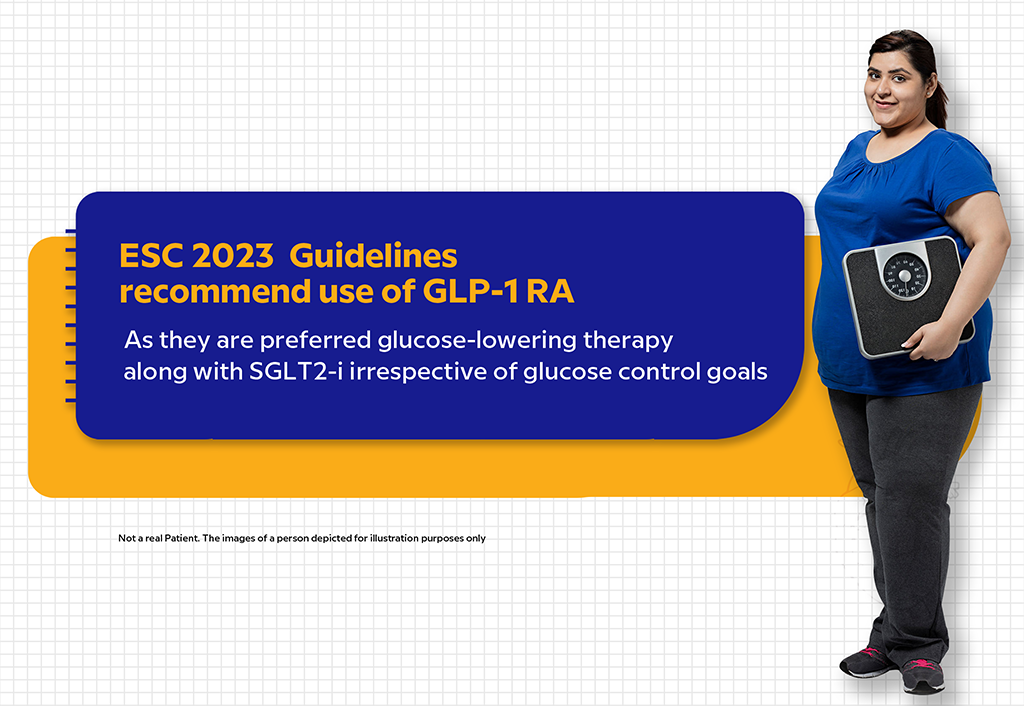 ESC 2023 Guidelines recommend use of GLP-1 RA

As they are preferred glucose-lowering therapy along with SGLT2-i irrespective of glucose control goals

Not a real Patient. The images of a person depicted for illustration purposes only